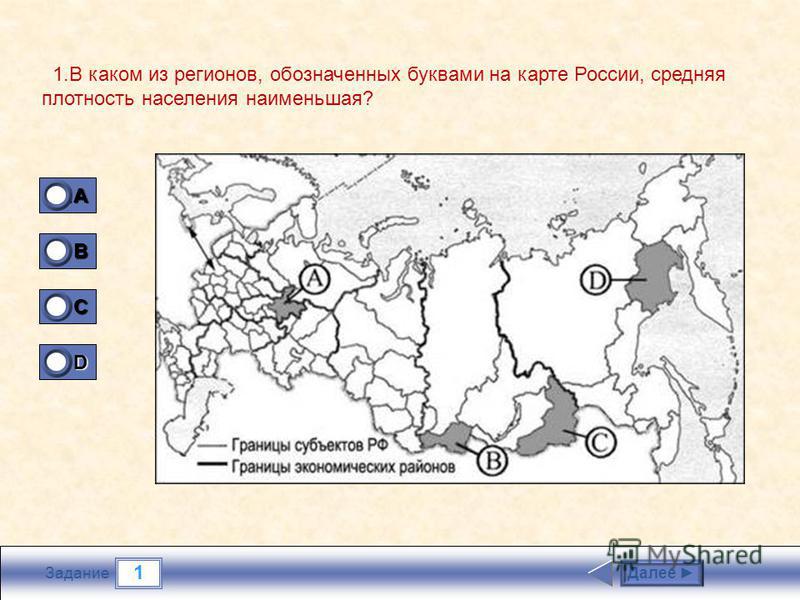 1.В каком из регионов, обозначенных буквами на карте России, средняя плотность населения наименьшая?

A

B

C

D

A

D

B

C

Границы субъектов РФ

Границы экономических районов

Задание 1

MyShared

Далее ►